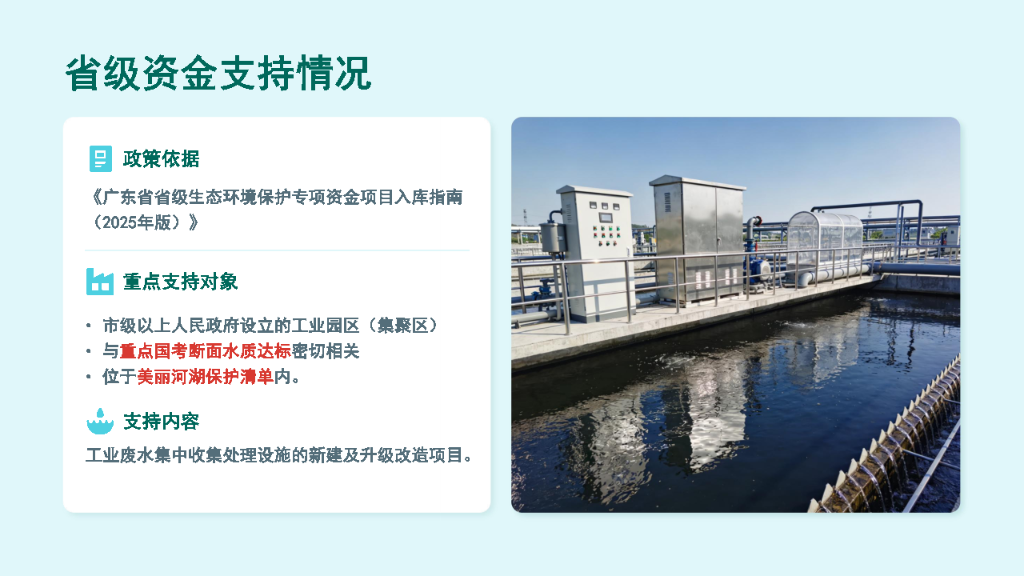 省级资金支持情况

政策依据

《广东省省级生态环境保护专项资金项目入库指南（2025年版）》

重点支持对象

• 市级以上人民政府设立的工业园区（集聚区）
• 与重点国考断面水质达标密切相关
• 位于美丽河湖保护清单内。

支持内容

工业废水集中收集处理设施的新建及升级改造项目。